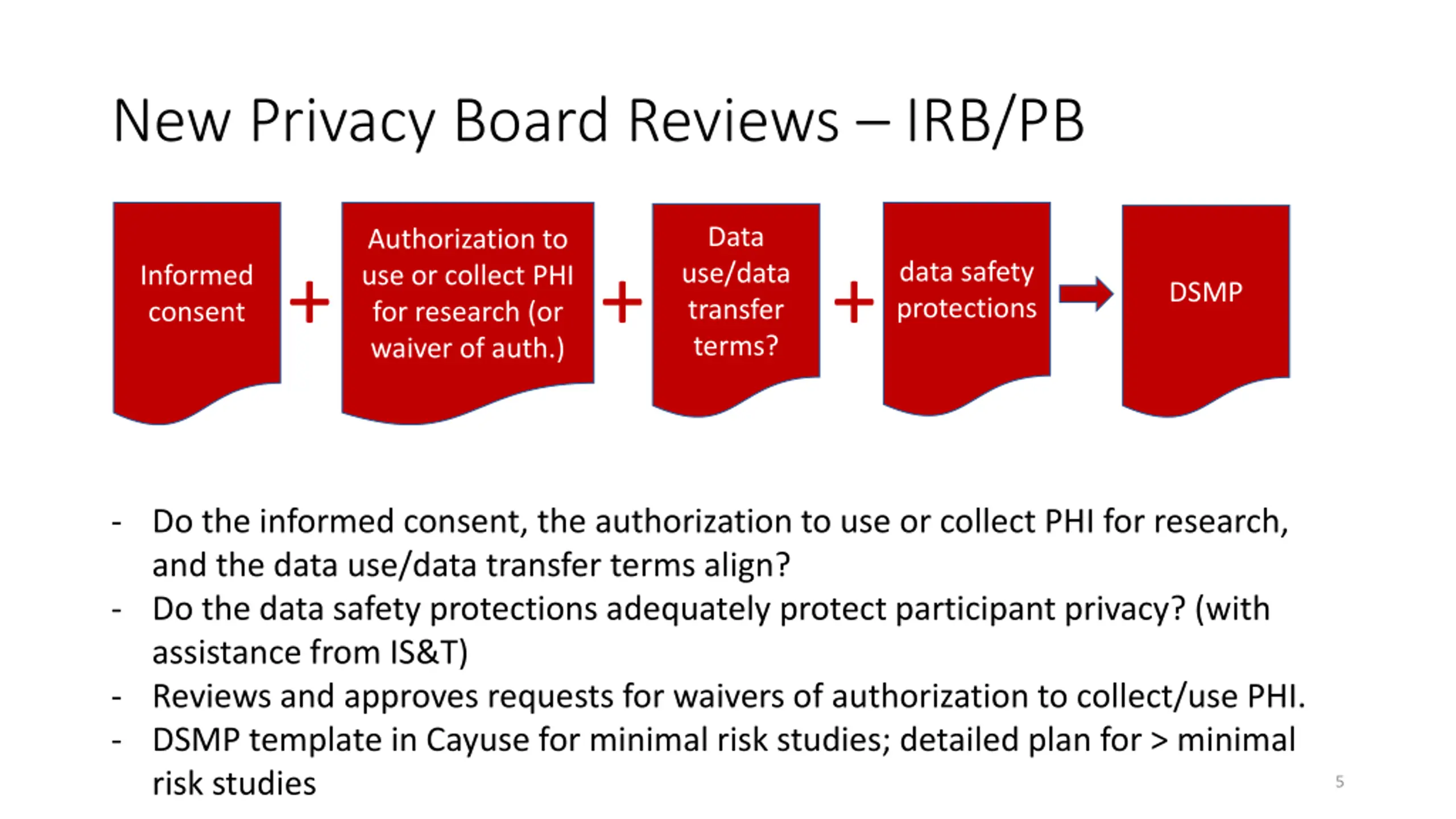 New Privacy Board Reviews – IRB/PB

Informed consent

+

Authorization to use or collect PHI for research (or waiver of auth.)

+

Data use/data transfer terms?

+

data safety protections

DSMP

- Do the informed consent, the authorization to use or collect PHI for research, and the data use/data transfer terms align?
- Do the data safety protections adequately protect participant privacy? (with assistance from IS&T)
- Reviews and approves requests for waivers of authorization to collect/use PHI.
- DSMP template in Cayuse for minimal risk studies; detailed plan for > minimal risk studies

5